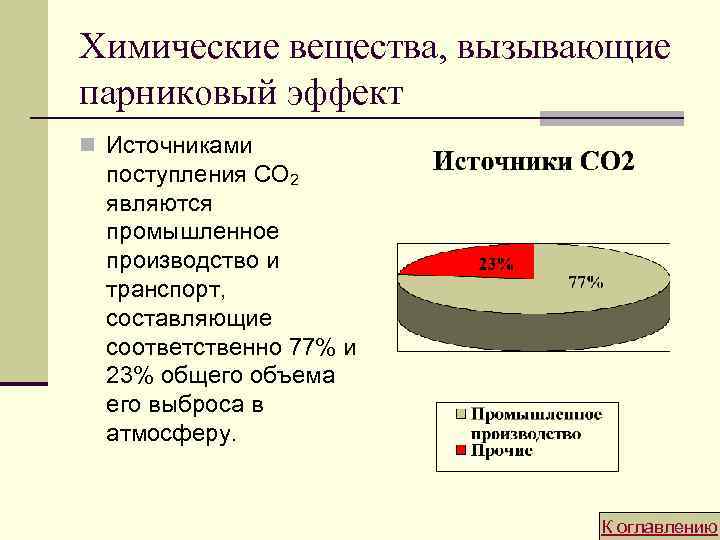 Химические вещества, вызывающие парниковый эффект

Источниками поступления $CO_2$ являются промышленное производство и транспорт, составляющие соответственно 77% и 23% общего объема его выброса в атмосферу.

Источники CO2

23%

77%

Промышленное производство

Прочие

К оглавлению